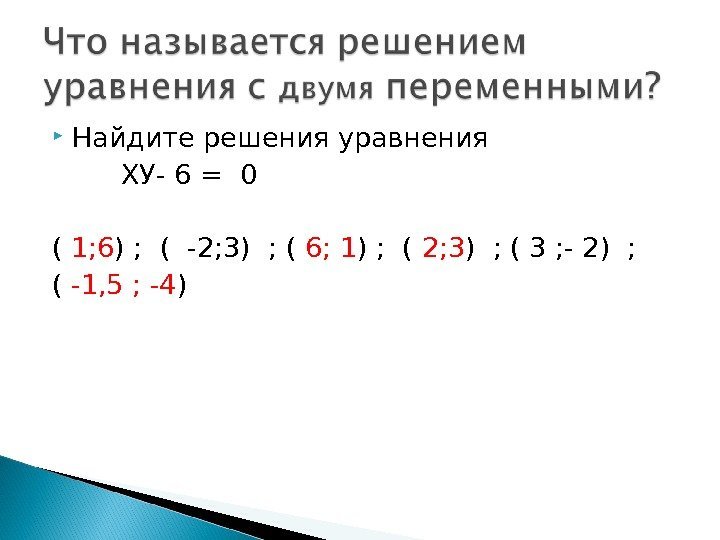 Что называется решением уравнения с двумя переменными?

Найдите решения уравнения
ХУ- 6 = 0

( 1;6) ; ( -2;3) ; ( 6; 1) ; ( 2;3) ; ( 3 ;- 2) ;
( -1,5 ; -4)